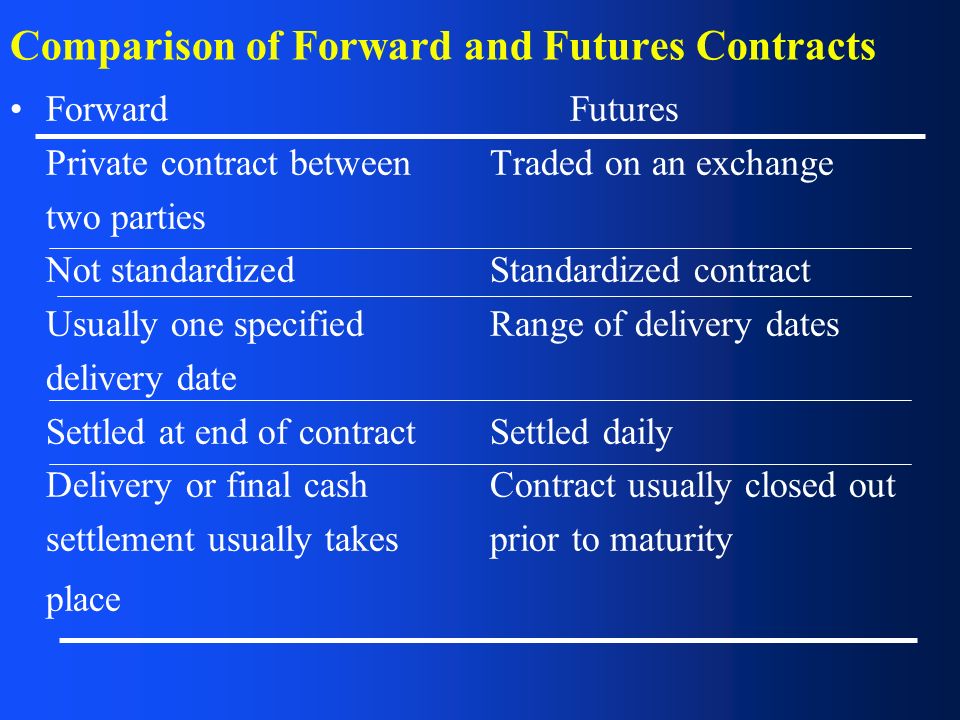 Comparison of Forward and Futures Contracts

| • Forward | Futures |
|---|---|
| Private contract between two parties | Traded on an exchange |
| Not standardized | Standardized contract |
| Usually one specified delivery date | Range of delivery dates |
| Settled at end of contract | Settled daily |
| Delivery or final cash settlement usually takes place | Contract usually closed out prior to maturity |